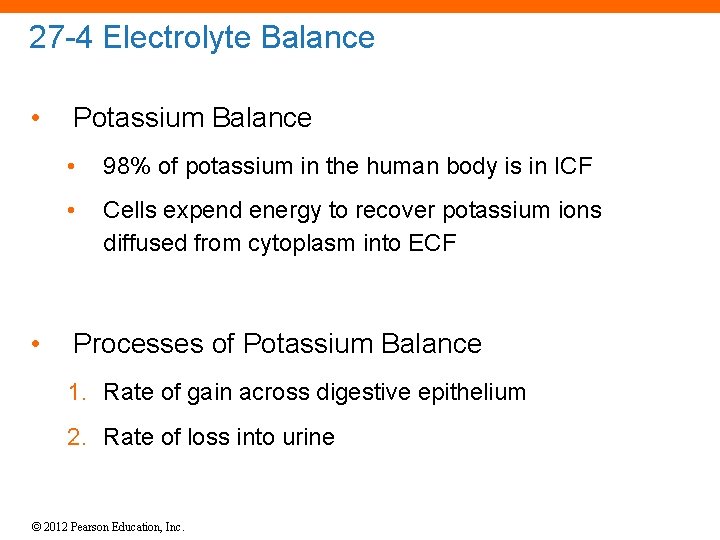 27-4 Electrolyte Balance

• Potassium Balance

• 98% of potassium in the human body is in ICF

• Cells expend energy to recover potassium ions diffused from cytoplasm into ECF

• Processes of Potassium Balance

1. Rate of gain across digestive epithelium

2. Rate of loss into urine

© 2012 Pearson Education, Inc.